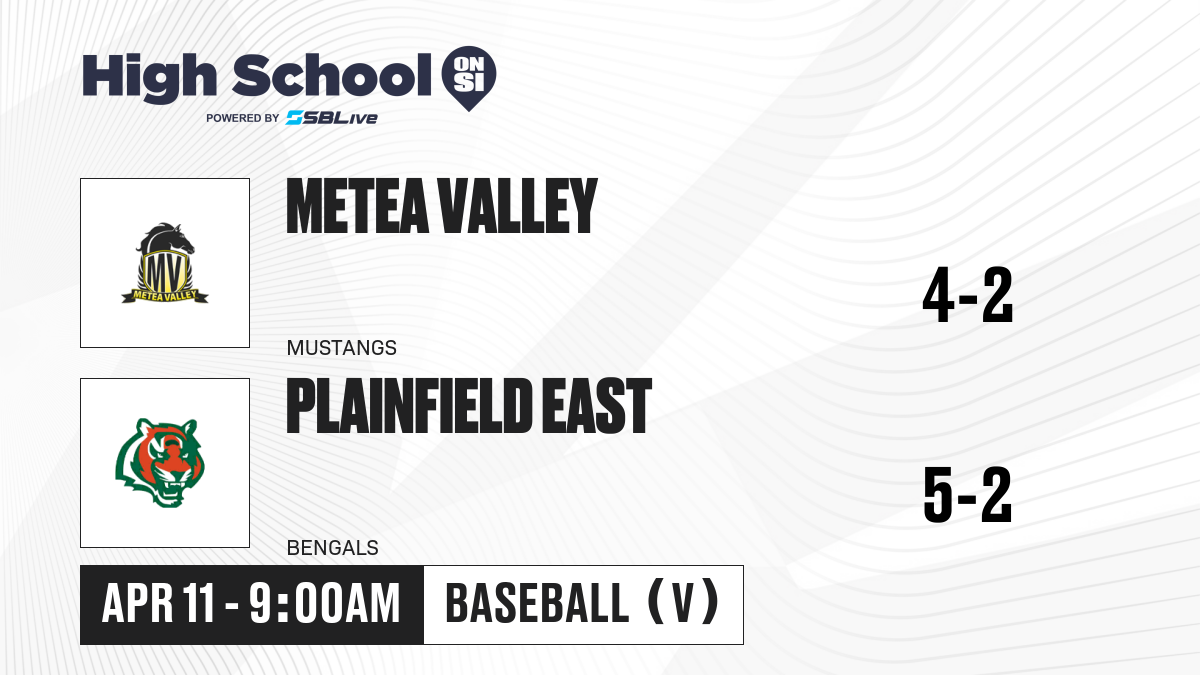 High School ON SI
POWERED BY SBLive

MV
METEA VALLEY

METEA VALLEY
MUSTANGS
4-2

PLAINFIELD EAST
BENGALS
5-2

APR 11 - 9:00AM
BASEBALL (V)